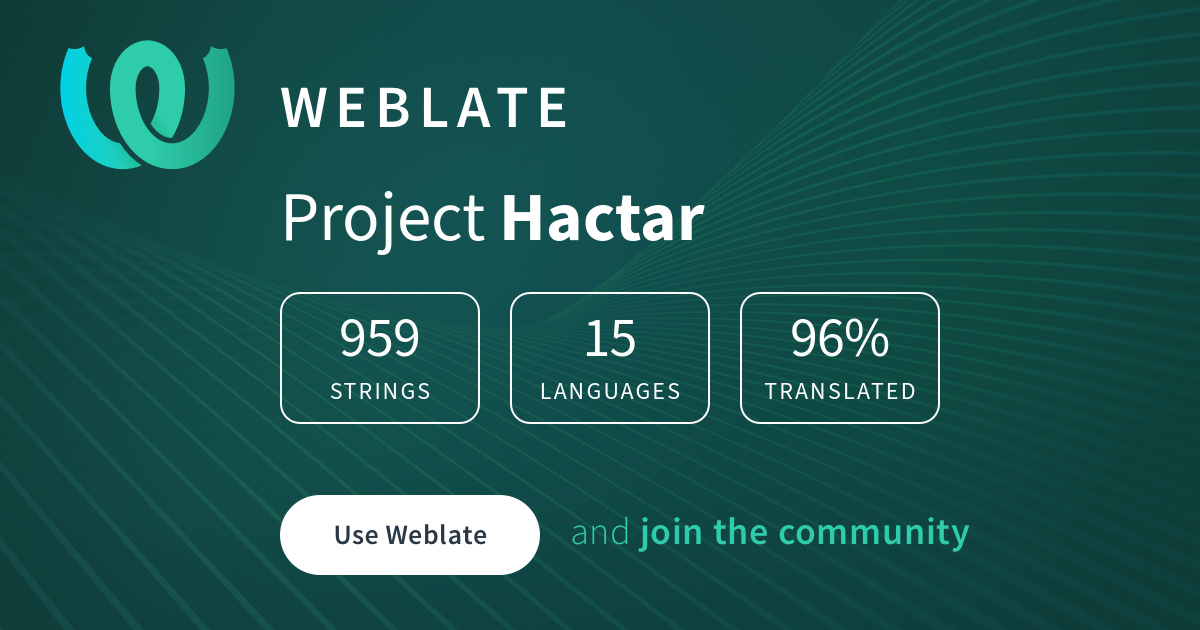 WEBLATE

Project Hactar

959
STRINGS

15
LANGUAGES

96%
TRANSLATED

Use Weblate

and join the community